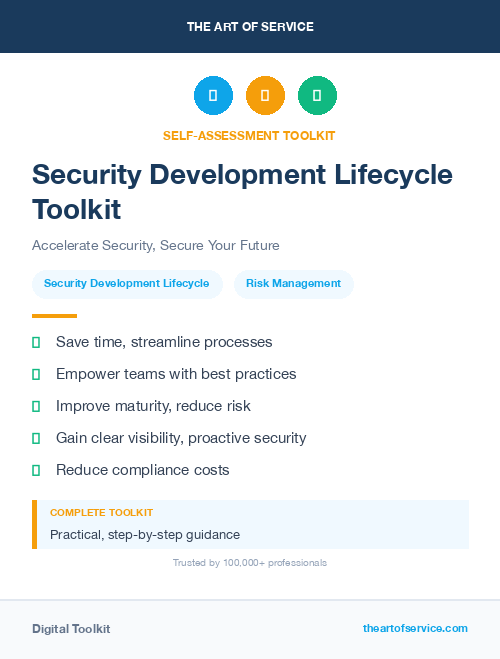 THE ART OF SERVICE

SELF-ASSESSMENT TOOLKIT

Security Development Lifecycle Toolkit

Accelerate Security, Secure Your Future

Security Development Lifecycle

Risk Management

Save time, streamline processes

Empower teams with best practices

Improve maturity, reduce risk

Gain clear visibility, proactive security

Reduce compliance costs

COMPLETE TOOLKIT

Practical, step-by-step guidance

Trusted by 100,000+ professionals

Digital Toolkit

theartofservice.com